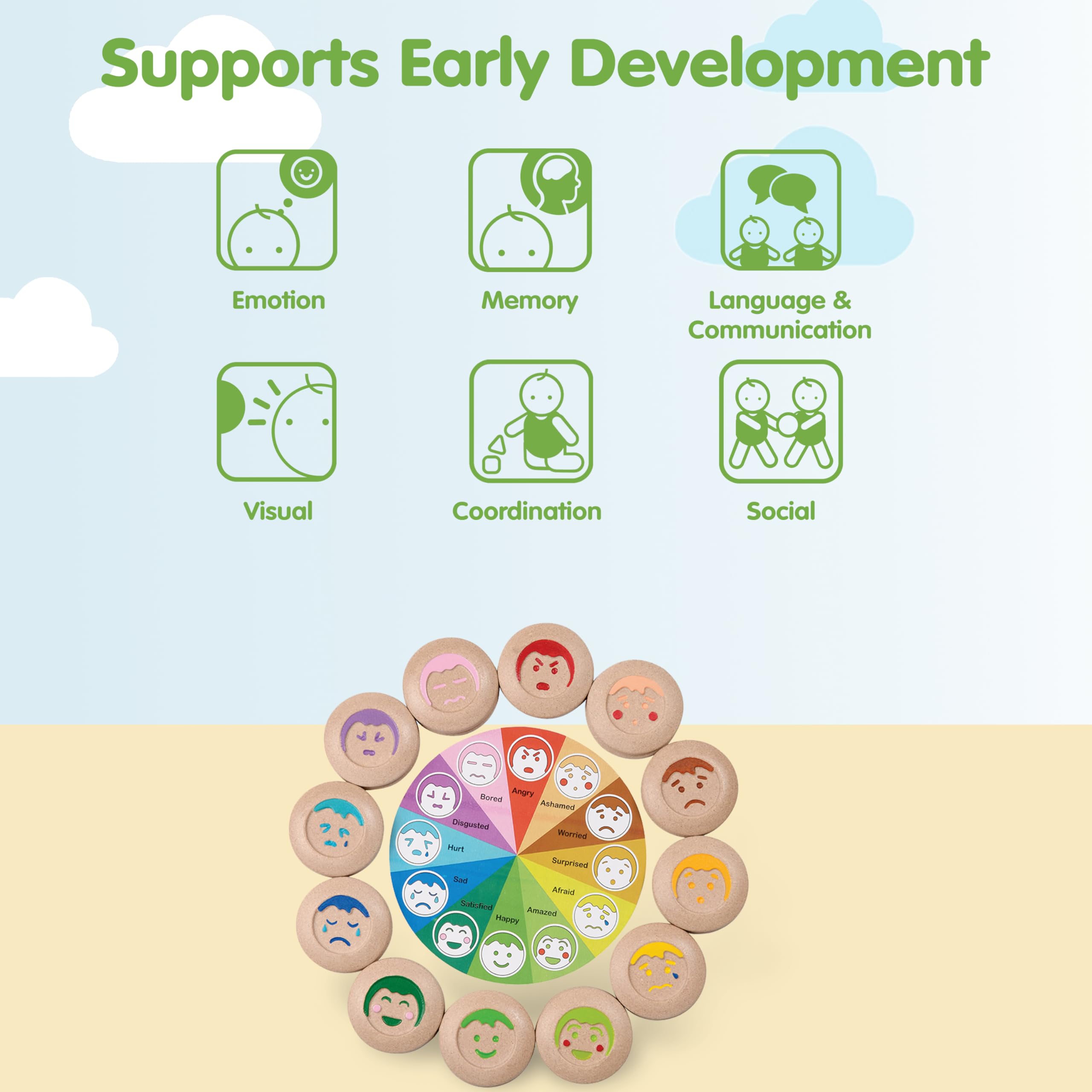 Supports Early Development

Emotion

Memory

Language & Communication

Visual

Coordination

Social

Angry
Ashamed
Worried
Surprised
Afraid
Amazed
Happy
Satisfied
Sad
Hurt
Disgusted
Bored